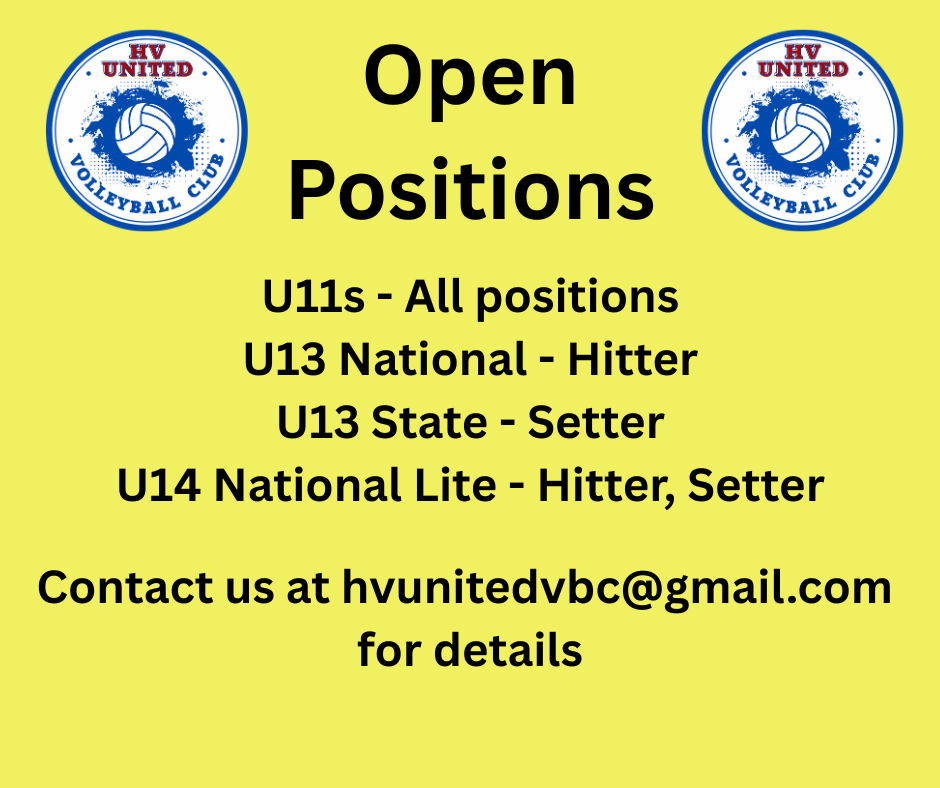 HV UNITED VOLLEYBALL CLUB

Open Positions

HV UNITED VOLLEYBALL CLUB

U11s - All positions
U13 National - Hitter
U13 State - Setter
U14 National Lite - Hitter, Setter

Contact us at hvunitedvbc@gmail.com for details